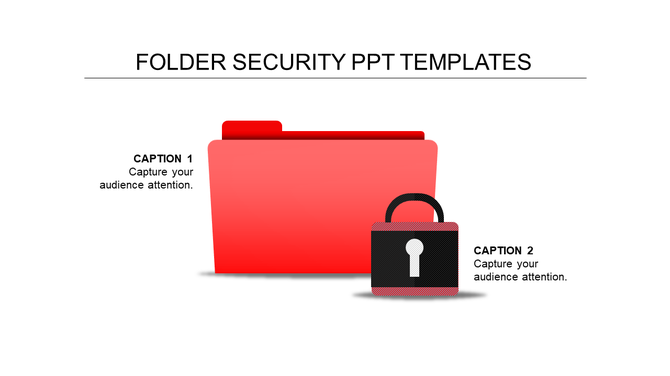 FOLDER SECURITY PPT TEMPLATES

CAPTION 1
Capture your audience attention.

CAPTION 2
Capture your audience attention.